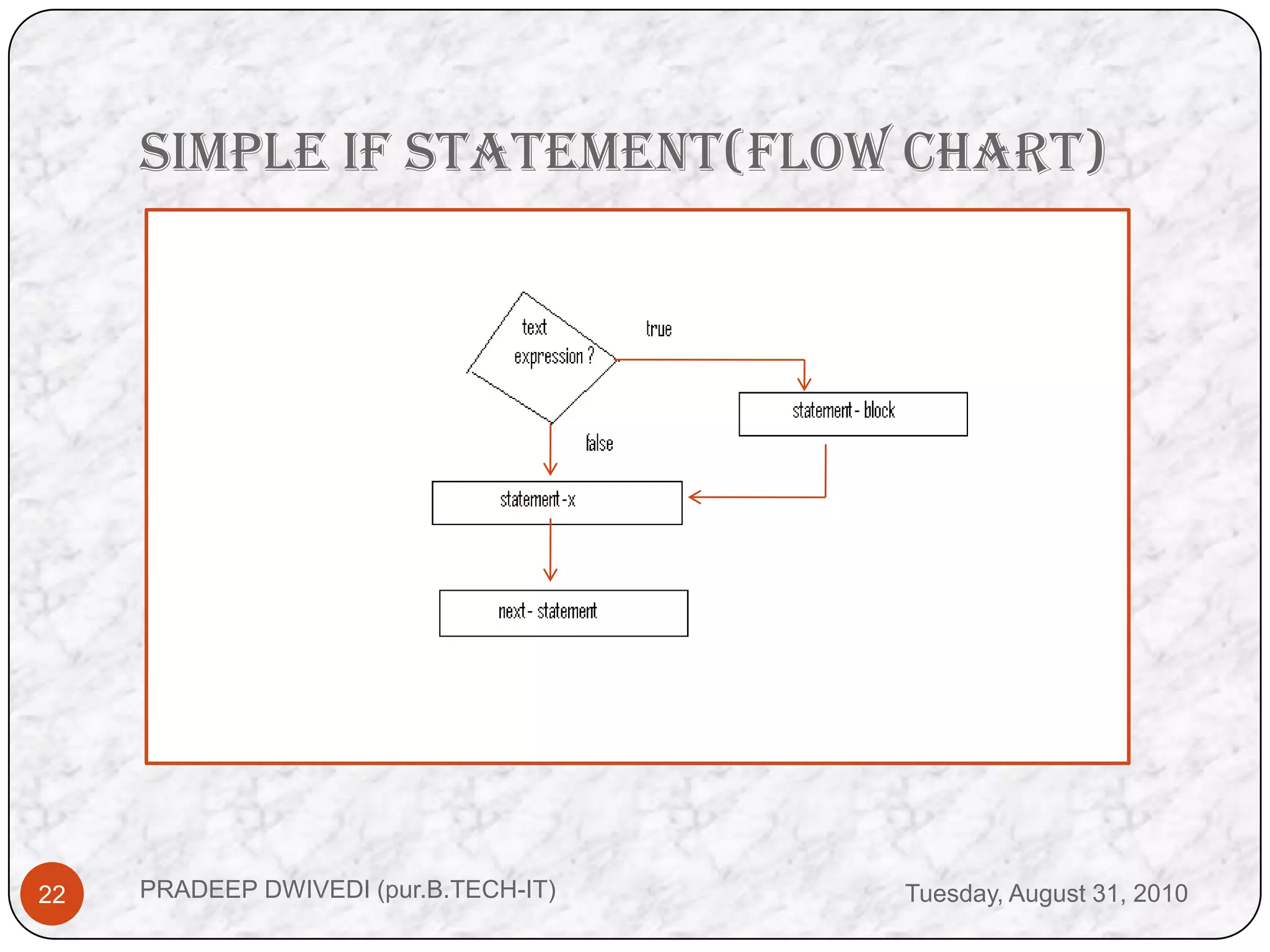 SIMPLE IF STATEMENT(FLOW CHART)

text expression ?

true

statement - block

false

statement -x

next - statement

22

PRADEEP DWIVEDI (pur.B.TECH-IT)

Tuesday, August 31, 2010